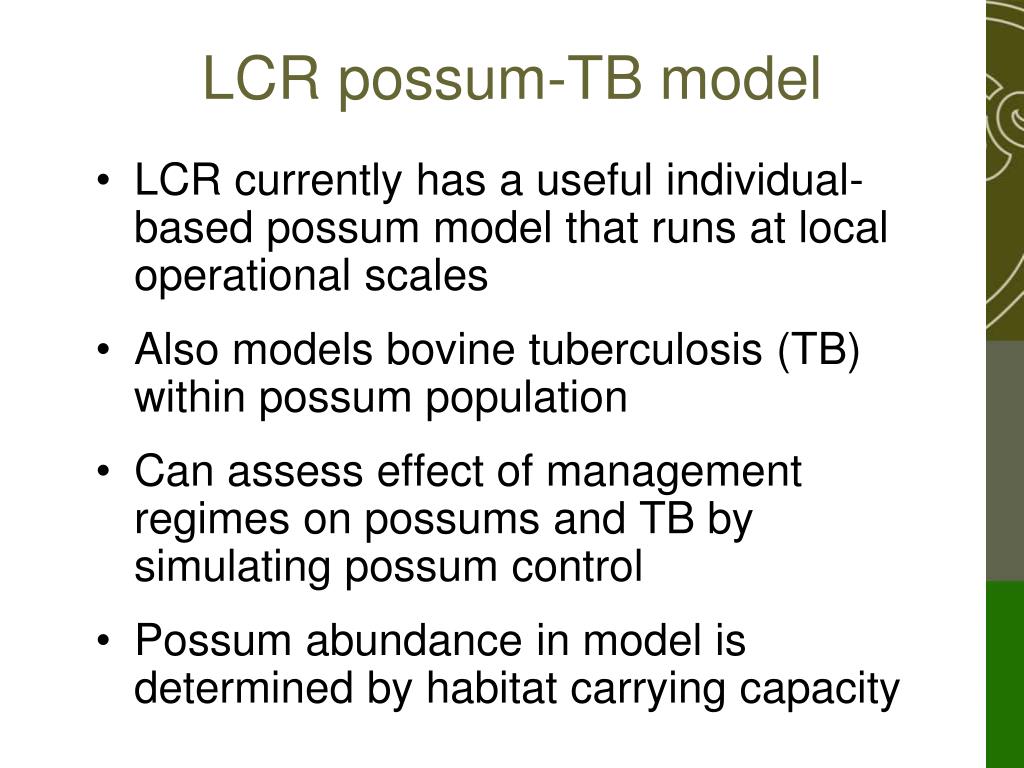 LCR possum-TB model

• LCR currently has a useful individual-based possum model that runs at local operational scales

• Also models bovine tuberculosis (TB) within possum population

• Can assess effect of management regimes on possums and TB by simulating possum control

• Possum abundance in model is determined by habitat carrying capacity